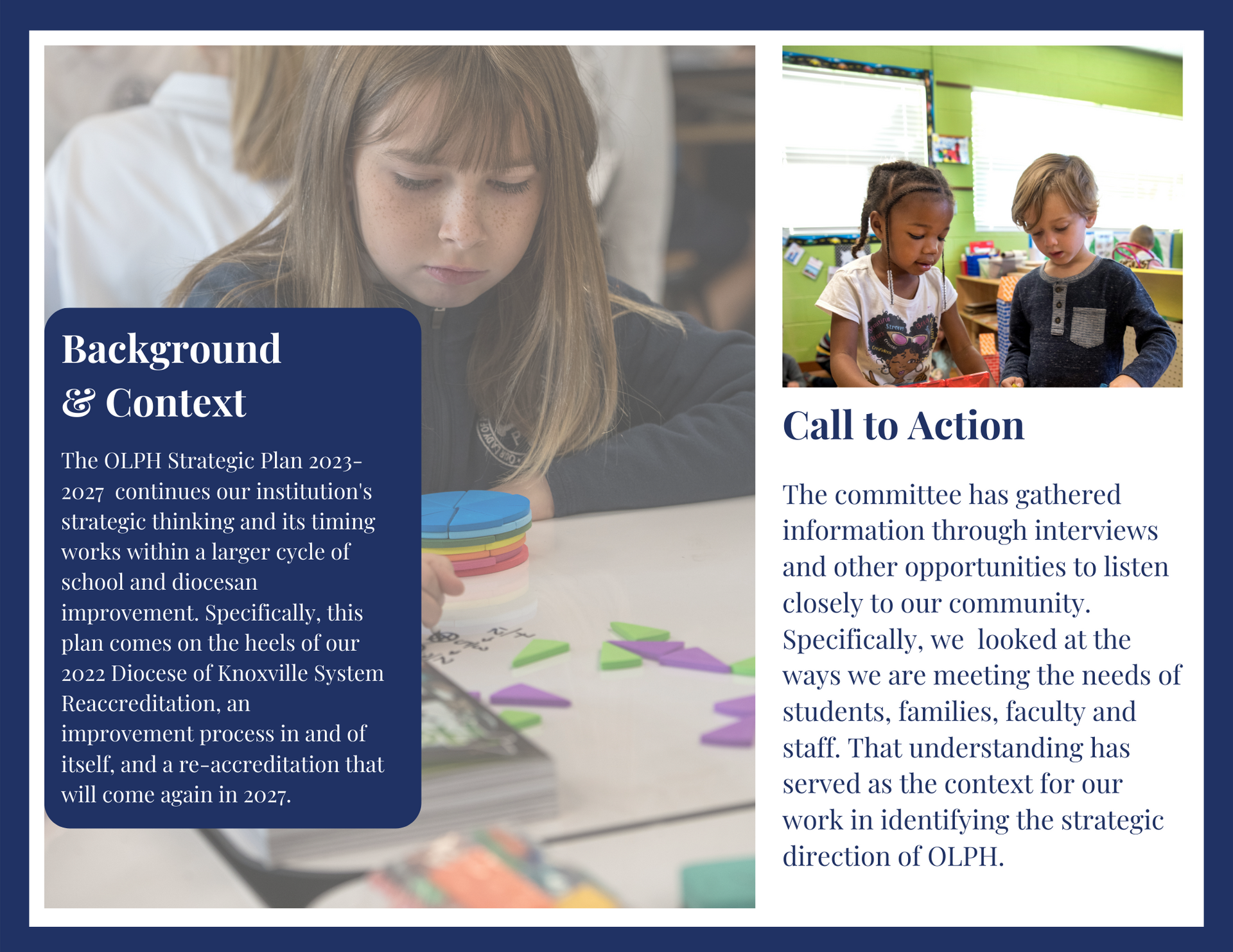 Background & Context

The OLPH Strategic Plan 2023-2027 continues our institution's strategic thinking and its timing works within a larger cycle of school and diocesan improvement. Specifically, this plan comes on the heels of our 2022 Diocese of Knoxville System Reaccreditation, an improvement process in and of itself, and a re-accreditation that will come again in 2027.

Call to Action

The committee has gathered information through interviews and other opportunities to listen closely to our community. Specifically, we looked at the ways we are meeting the needs of students, families, faculty and staff. That understanding has served as the context for our work in identifying the strategic direction of OLPH.